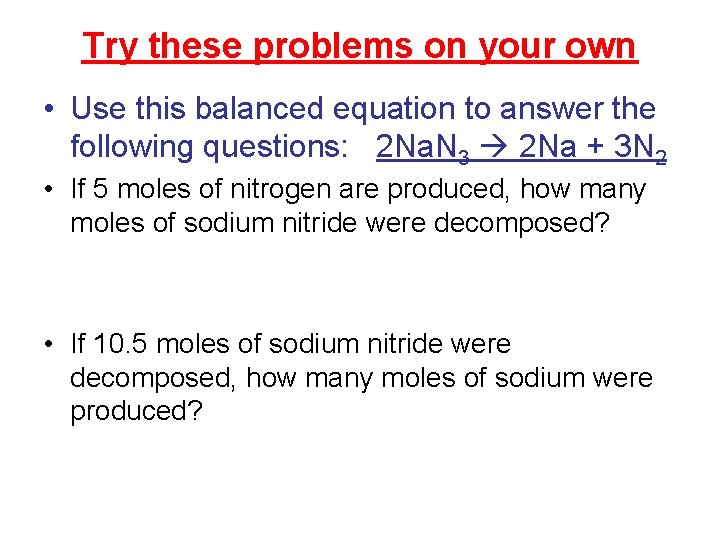 Try these problems on your own

• Use this balanced equation to answer the following questions: $2NaN_3 \rightarrow 2Na + 3N_2$

• If 5 moles of nitrogen are produced, how many moles of sodium nitride were decomposed?

• If 10.5 moles of sodium nitride were decomposed, how many moles of sodium were produced?